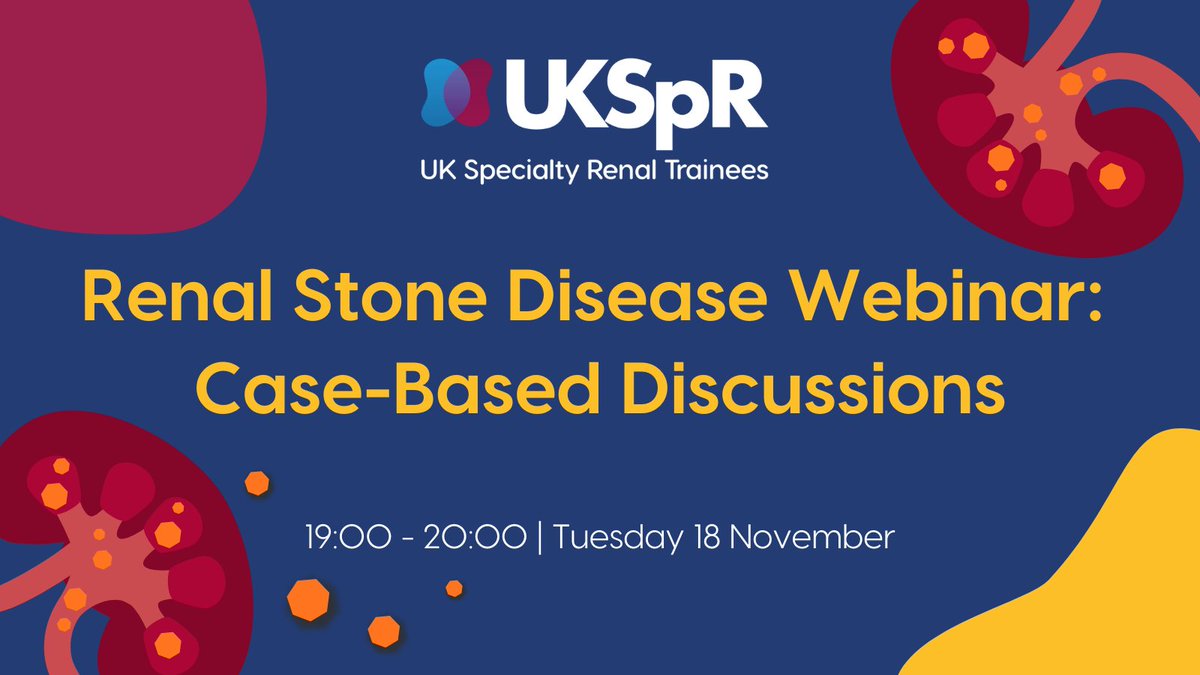 UKSpR
UK Specialty Renal Trainees

Renal Stone Disease Webinar: Case-Based Discussions

19:00 - 20:00 | Tuesday 18 November